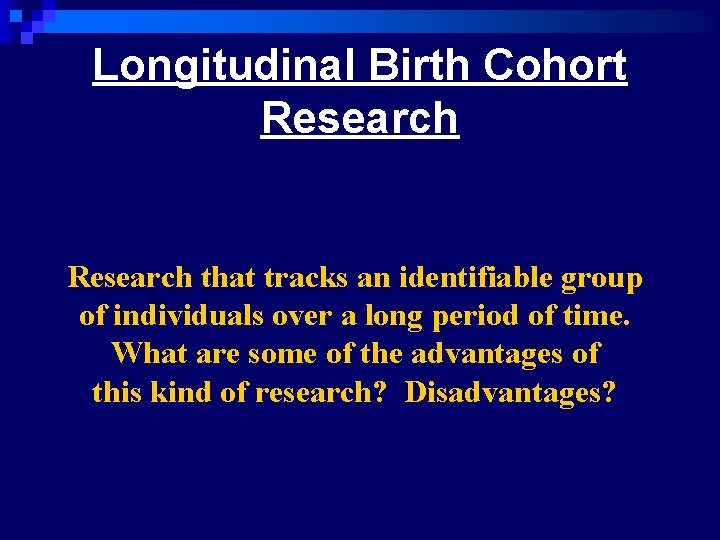 Longitudinal Birth Cohort Research

Research that tracks an identifiable group of individuals over a long period of time. What are some of the advantages of this kind of research? Disadvantages?